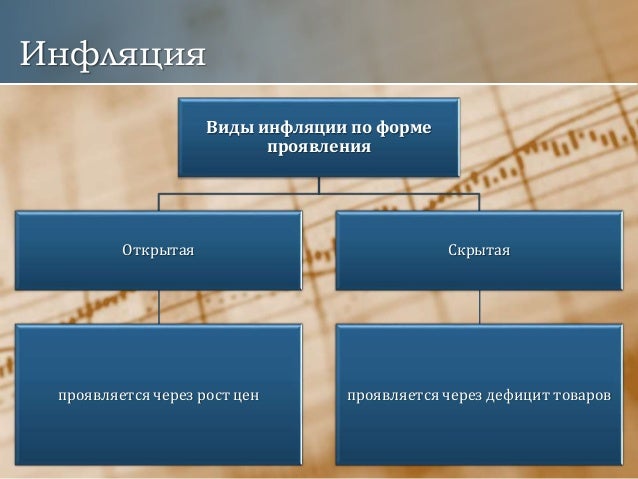 Инфляция

Виды инфляции по форме проявления

Открытая

Скрытая

проявляется через рост цен

проявляется через дефицит товаров